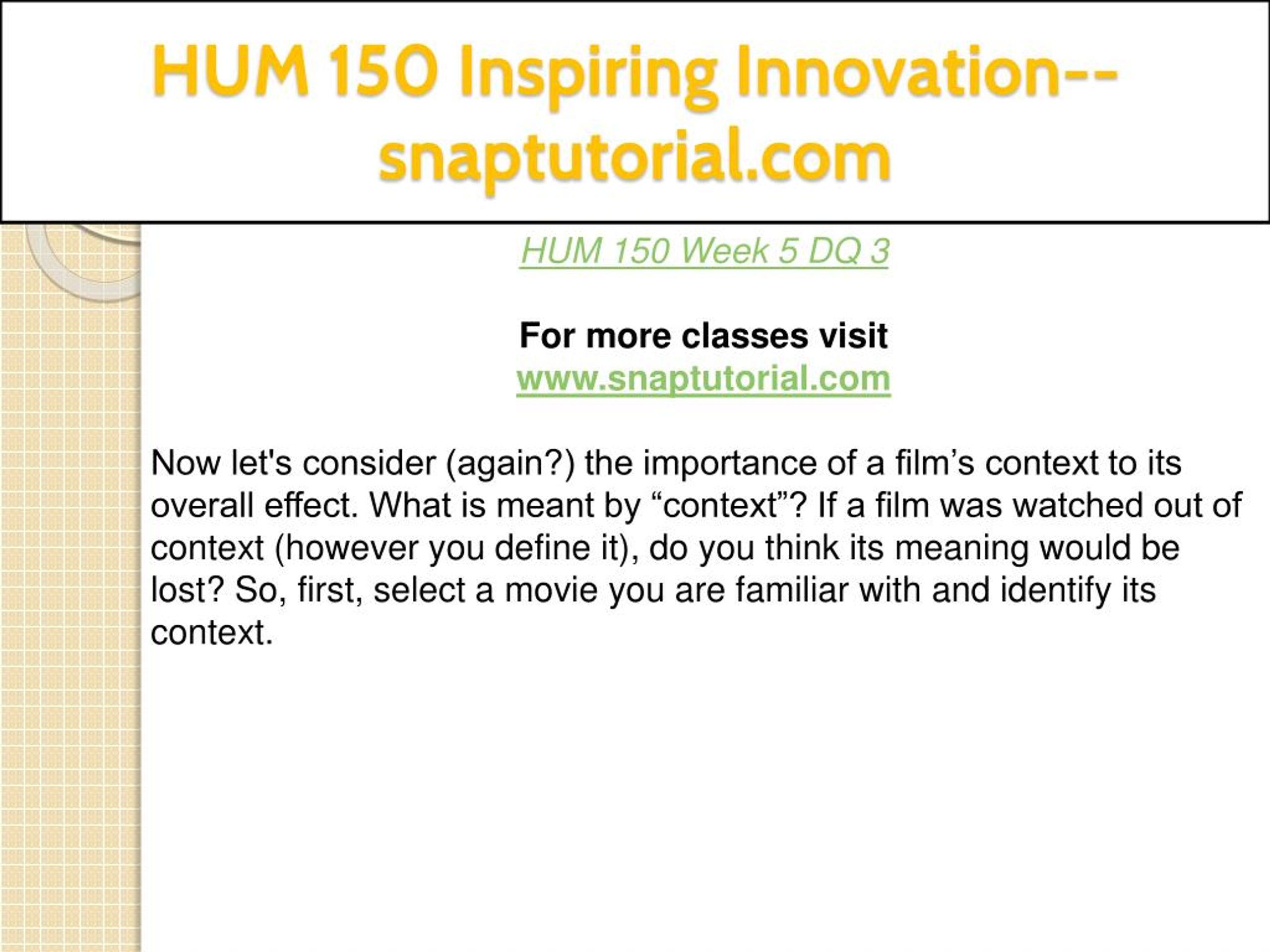 HUM 150 Inspiring Innovation--snaptutorial.com

HUM 150 Week 5 DQ 3

For more classes visit
www.snaptutorial.com

Now let's consider (again?) the importance of a film’s context to its overall effect. What is meant by “context”? If a film was watched out of context (however you define it), do you think its meaning would be lost? So, first, select a movie you are familiar with and identify its context.